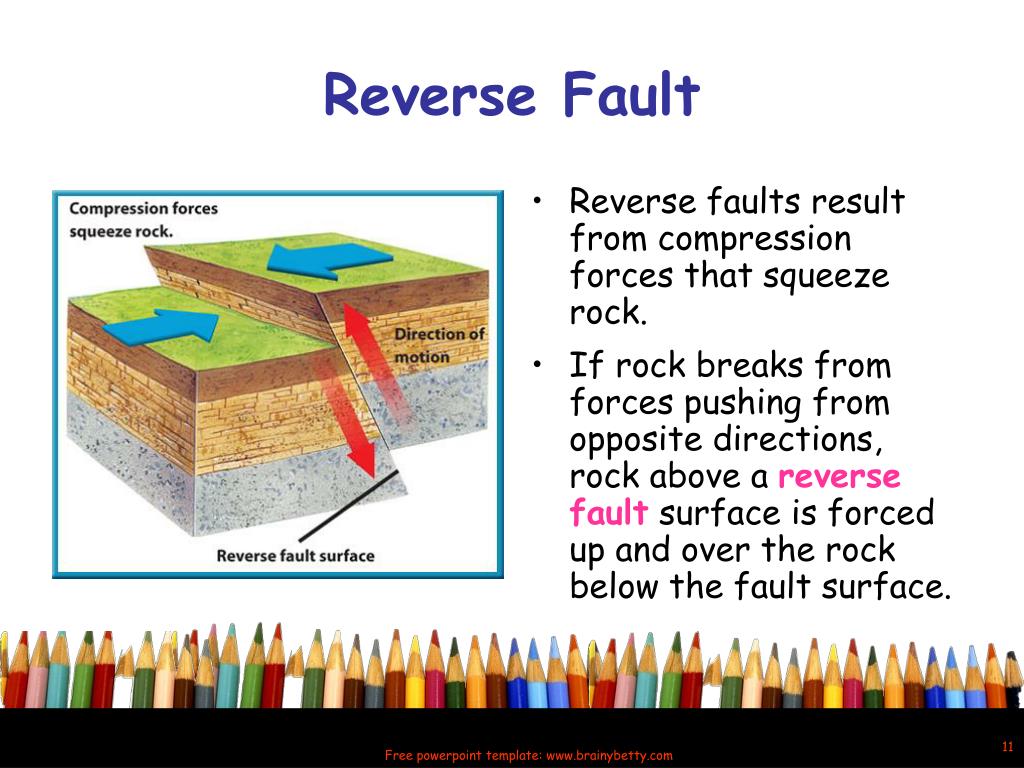 Reverse Fault

Compression forces squeeze rock.

Direction of motion

Reverse fault surface

• Reverse faults result from compression forces that squeeze rock.

• If rock breaks from forces pushing from opposite directions, rock above a reverse fault surface is forced up and over the rock below the fault surface.

Free powerpoint template: www.brainybetty.com

11